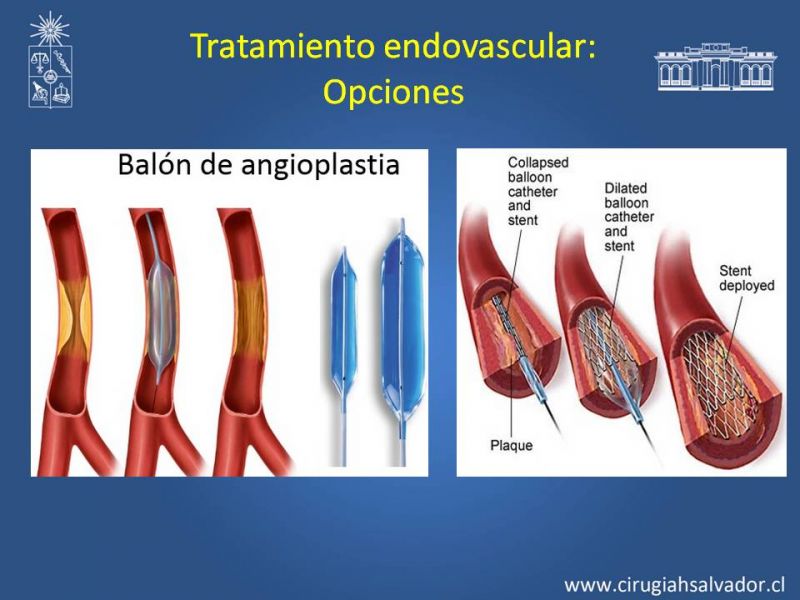 Tratamiento endovascular:
Opciones

Balón de angioplastia

Collapsed balloon catheter and stent

Dilated balloon catheter and stent

Stent deployed

Plaque

www.cirugiahsalvador.cl